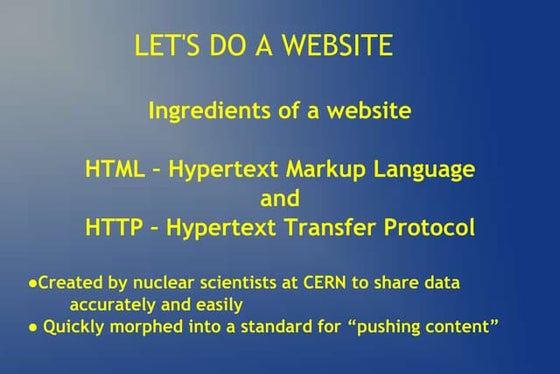 LET'S DO A WEBSITE

Ingredients of a website

HTML – Hypertext Markup Language
and
HTTP – Hypertext Transfer Protocol

●Created by nuclear scientists at CERN to share data accurately and easily
● Quickly morphed into a standard for “pushing content”